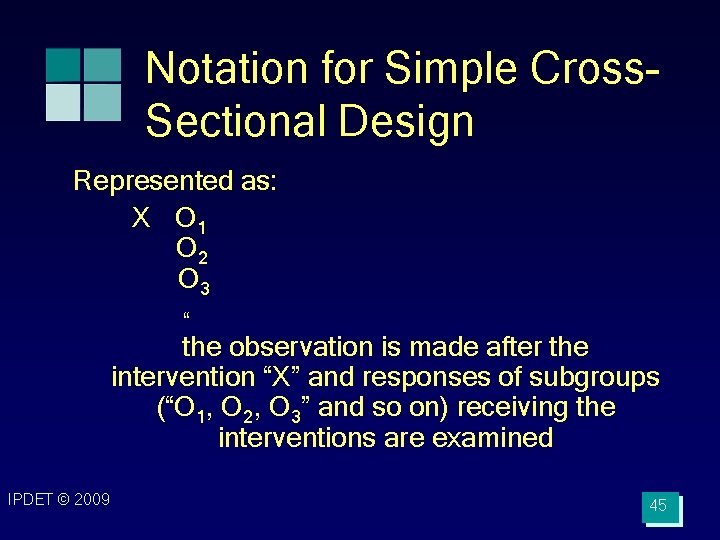 Notation for Simple Cross-Sectional Design

Represented as:

X $O_1$
$O_2$
$O_3$
“

the observation is made after the intervention “X” and responses of subgroups (“$O_1$, $O_2$, $O_3$” and so on) receiving the interventions are examined

IPDET © 2009

45